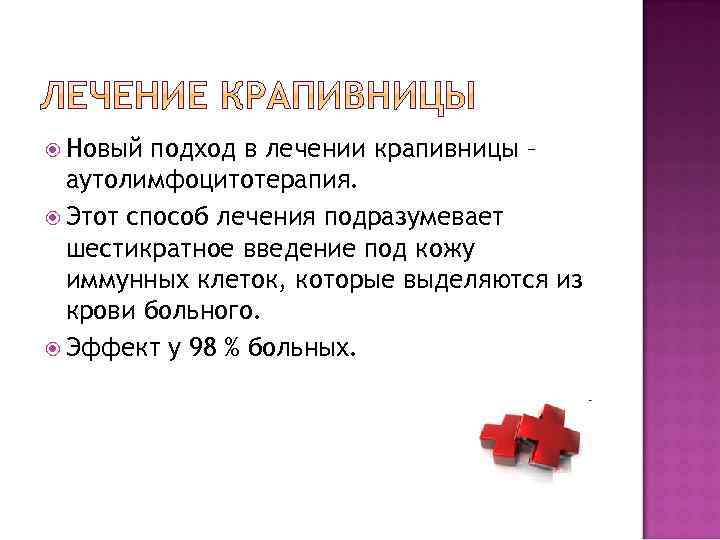 ЛЕЧЕНИЕ КРАПИВНИЦЫ

Новый подход в лечении крапивницы – аутолимфоцитотерапия.

Этот способ лечения подразумевает шестикратное введение под кожу иммунных клеток, которые выделяются из крови больного.

Эффект у 98 % больных.